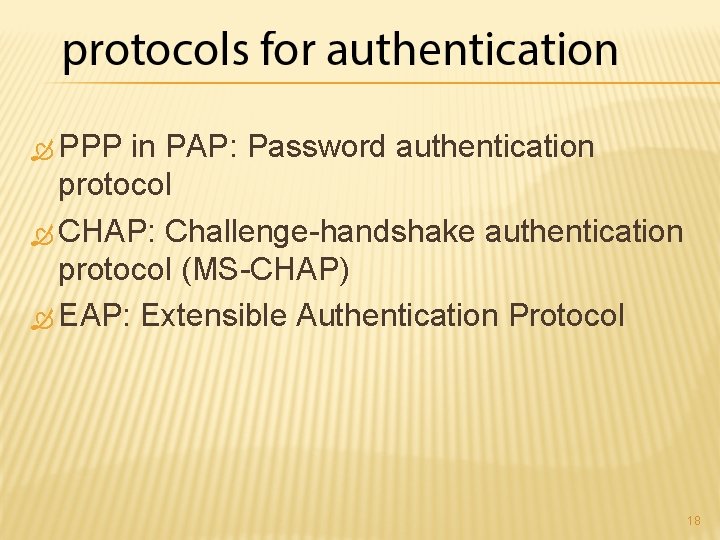 protocols for authentication

PPP in PAP: Password authentication protocol

CHAP: Challenge-handshake authentication protocol (MS-CHAP)

EAP: Extensible Authentication Protocol

18